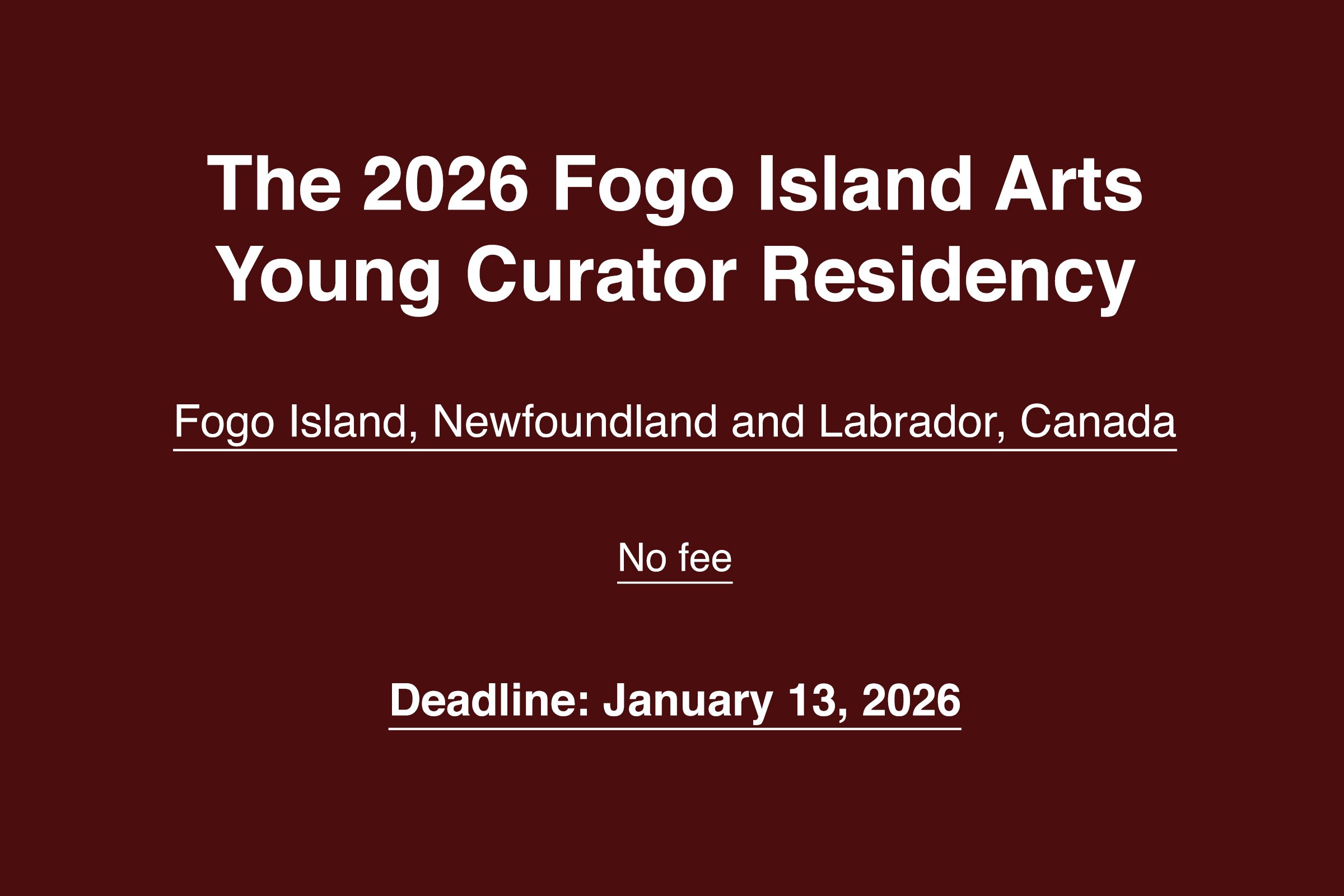 The 2026 Fogo Island Arts Young Curator Residency

Fogo Island, Newfoundland and Labrador, Canada

No fee

Deadline: January 13, 2026